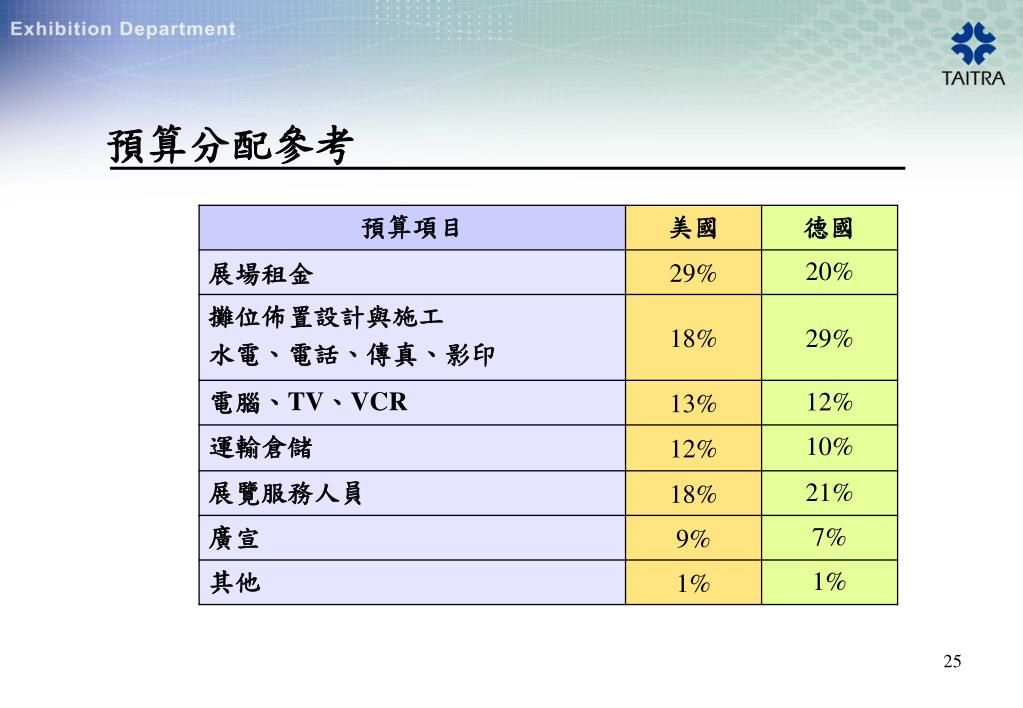 Exhibition Department

TAITRA

預算分配參考

| 預算項目 | 美國 | 德國 |
|---|---|---|
| 展場租金 | 29% | 20% |
| 攤位佈置設計與施工 水電、電話、傳真、影印 | 18% | 29% |
| 電腦、TV、VCR | 13% | 12% |
| 運輸倉儲 | 12% | 10% |
| 展覽服務人員 | 18% | 21% |
| 廣宣 | 9% | 7% |
| 其他 | 1% | 1% |

25